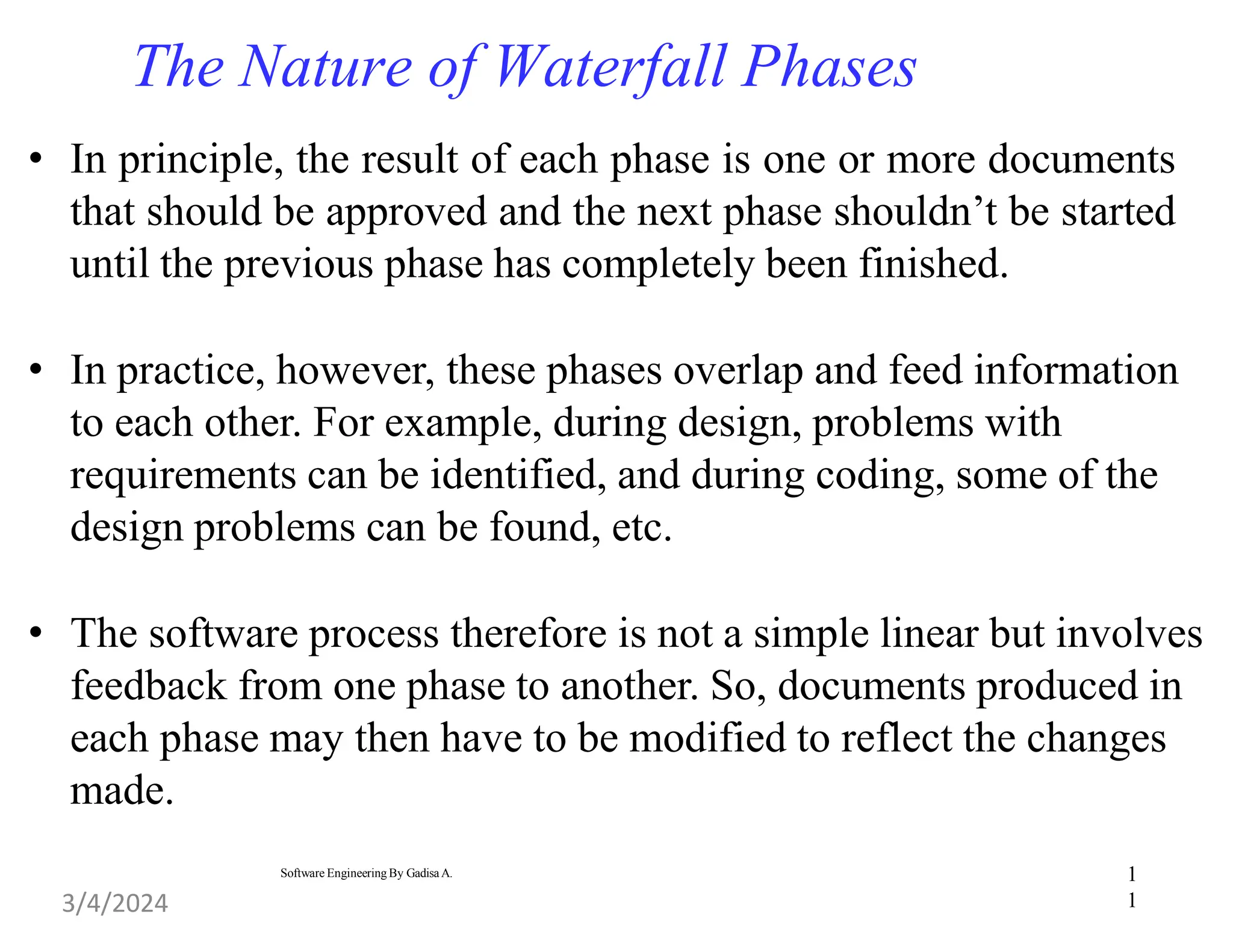 The Nature of Waterfall Phases

• In principle, the result of each phase is one or more documents that should be approved and the next phase shouldn’t be started until the previous phase has completely been finished.

• In practice, however, these phases overlap and feed information to each other. For example, during design, problems with requirements can be identified, and during coding, some of the design problems can be found, etc.

• The software process therefore is not a simple linear but involves feedback from one phase to another. So, documents produced in each phase may then have to be modified to reflect the changes made.

Software Engineering By Gadisa A.

3/4/2024

1
1